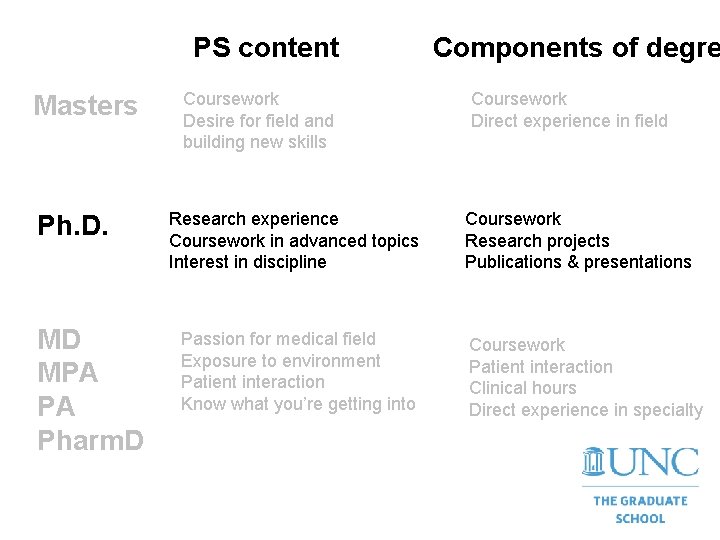 | | PS content | Components of degre |
|---|---|---|
| Masters | Coursework<br>Desire for field and building new skills | Coursework<br>Direct experience in field |
| Ph.D. | Research experience<br>Coursework in advanced topics<br>Interest in discipline | Coursework<br>Research projects<br>Publications & presentations |
| MD<br>MPA<br>PA<br>PharmD | Passion for medical field<br>Exposure to environment<br>Patient interaction<br>Know what you're getting into | Coursework<br>Patient interaction<br>Clinical hours<br>Direct experience in specialty |

UNC
THE GRADUATE SCHOOL